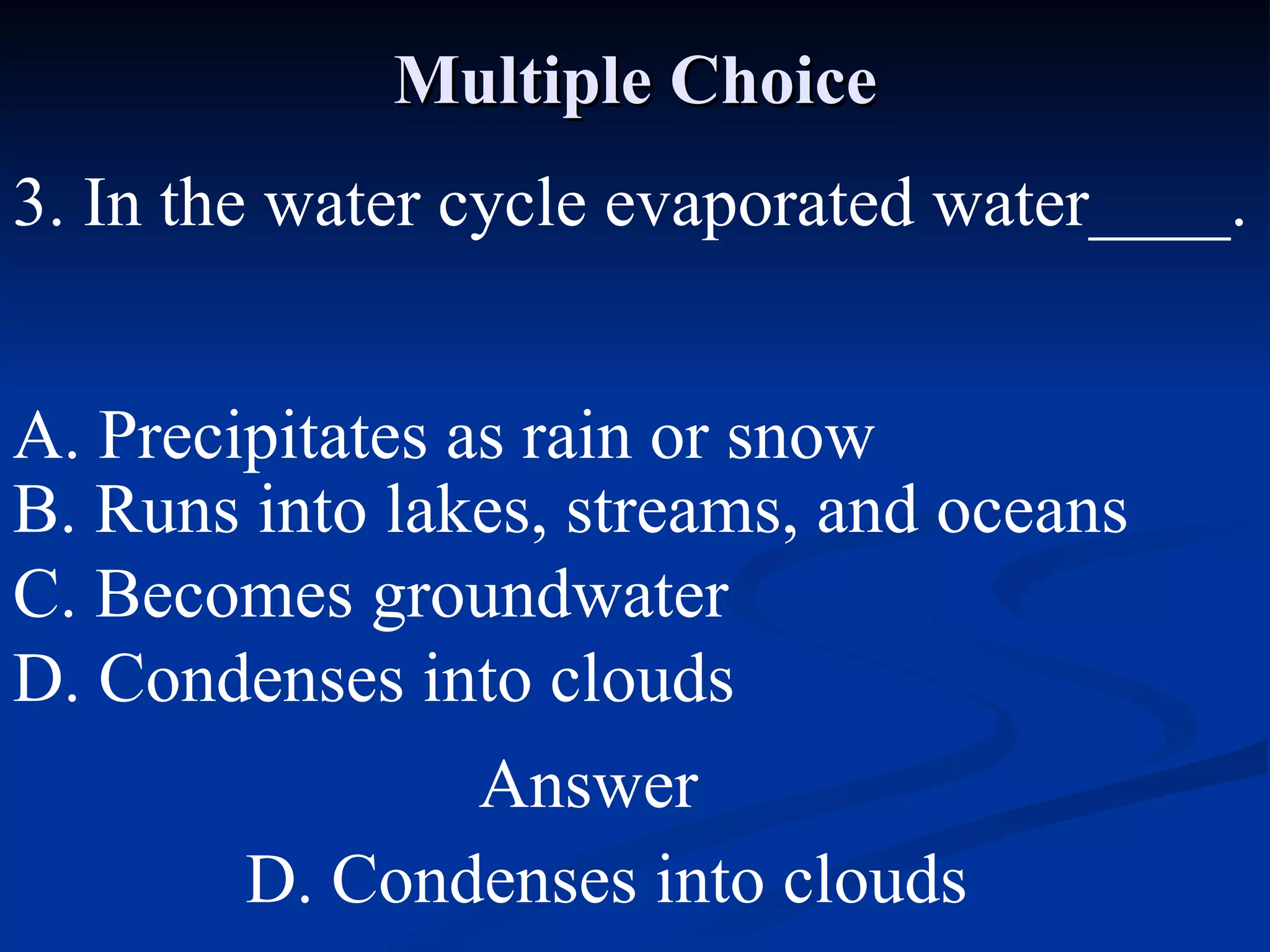 Multiple Choice

3. In the water cycle evaporated water_____.

A. Precipitates as rain or snow
B. Runs into lakes, streams, and oceans
C. Becomes groundwater
D. Condenses into clouds

Answer

D. Condenses into clouds